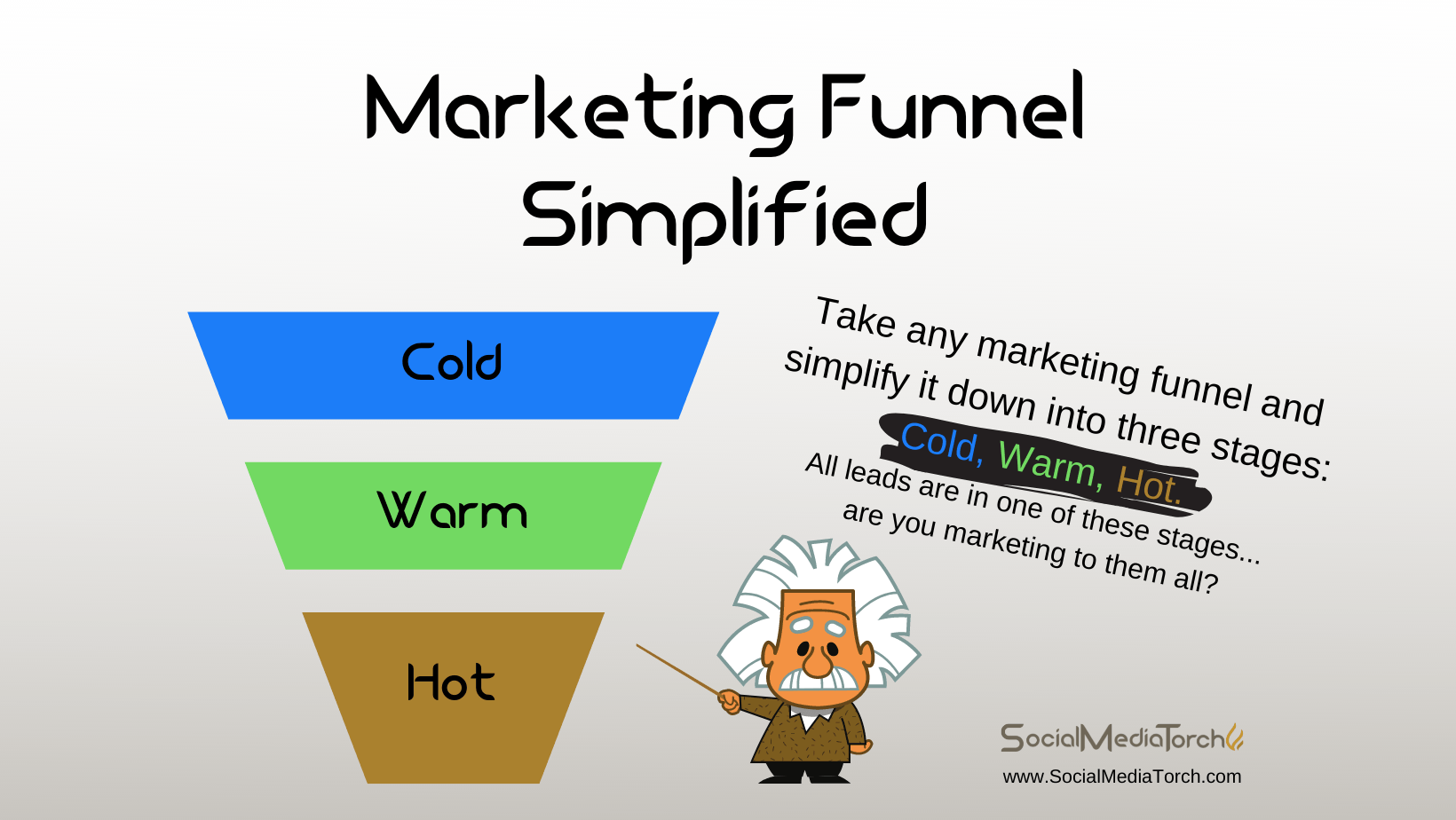 Marketing Funnel Simplified

Cold

Warm

Hot

Take any marketing funnel and simplify it down into three stages:
Cold, Warm, Hot.
All leads are in one of these stages... are you marketing to them all?

SocialMediaTorch
www.SocialMediaTorch.com